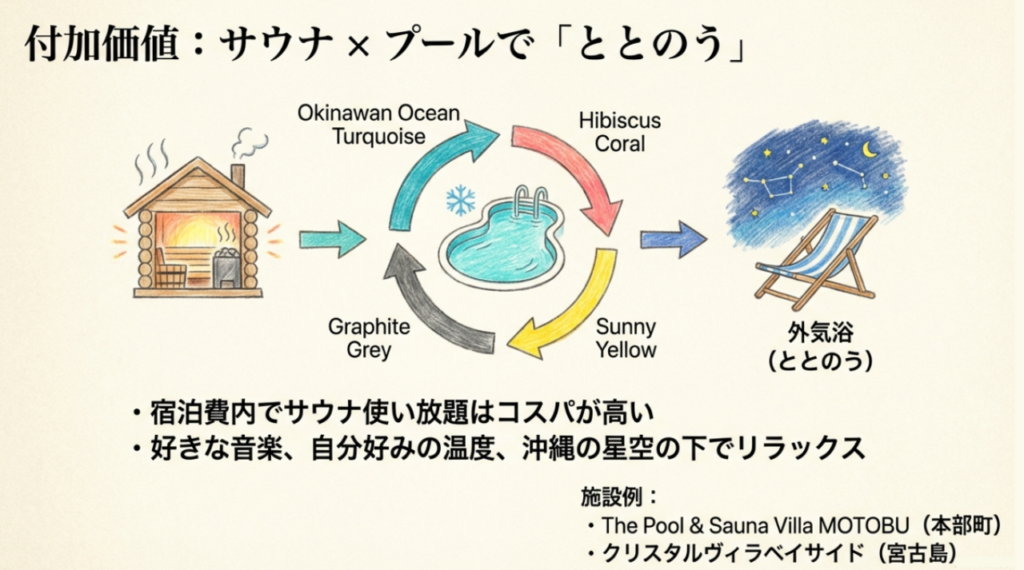 付加価値：サウナ × プールで「ととのう」

Okinawan Ocean Turquoise

Hibiscus Coral

Sunny Yellow

Graphite Grey

外気浴
（ととのう）

・宿泊費内でサウナ使い放題はコスパが高い
・好きな音楽、自分好みの温度、沖縄の星空の下でリラックス

施設例：
・The Pool & Sauna Villa MOTOBU（本部町）
・クリスタルヴィラベイサイド（宮古島）